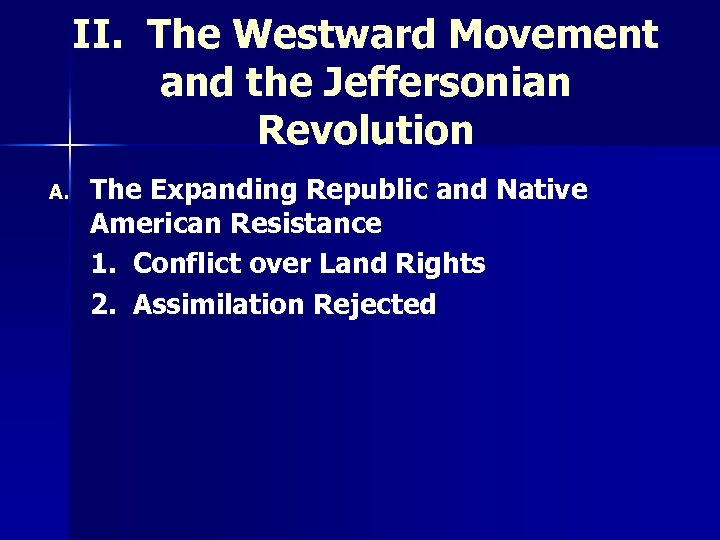 II. The Westward Movement and the Jeffersonian Revolution

A. The Expanding Republic and Native American Resistance

1. Conflict over Land Rights

2. Assimilation Rejected